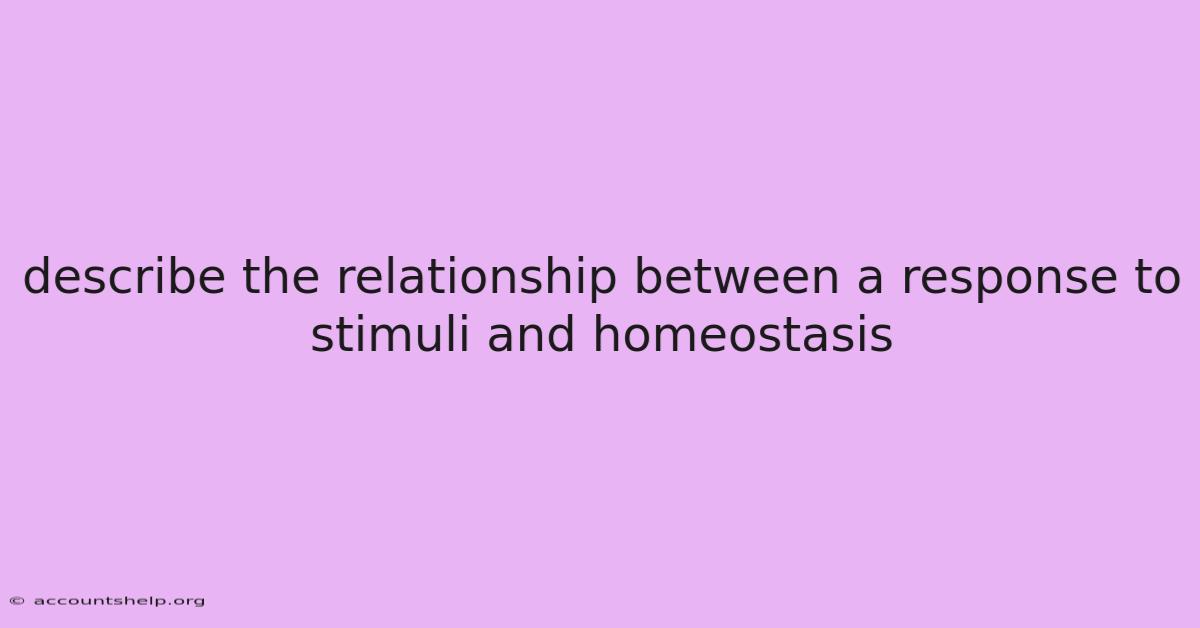 describe the relationship between a response to stimuli and homeostasis

© accountshelp.org